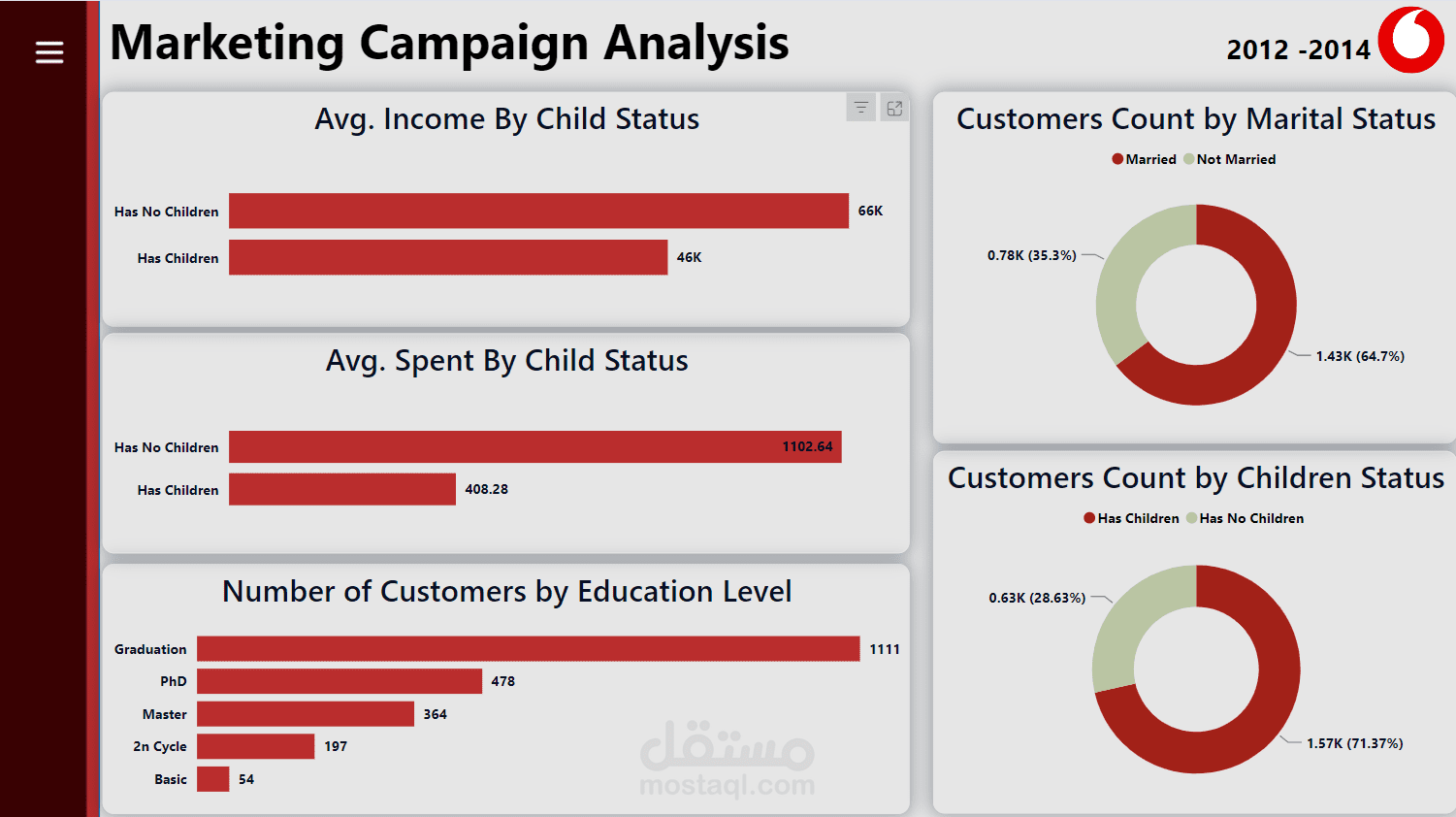 Marketing Campaign Analysis

2012 -2014

Avg. Income By Child Status

Has No Children 66K
Has Children 46K

Avg. Spent By Child Status

Has No Children 1102.64
Has Children 408.28

Number of Customers by Education Level

Graduation 1111
PhD 478
Master 364
2n Cycle 197
Basic 54

مستقل
mostaql.com

Customers Count by Marital Status

Married Not Married

0.78K (35.3%)
1.43K (64.7%)

Customers Count by Children Status

Has Children Has No Children

0.63K (28.63%)
1.57K (71.37%)